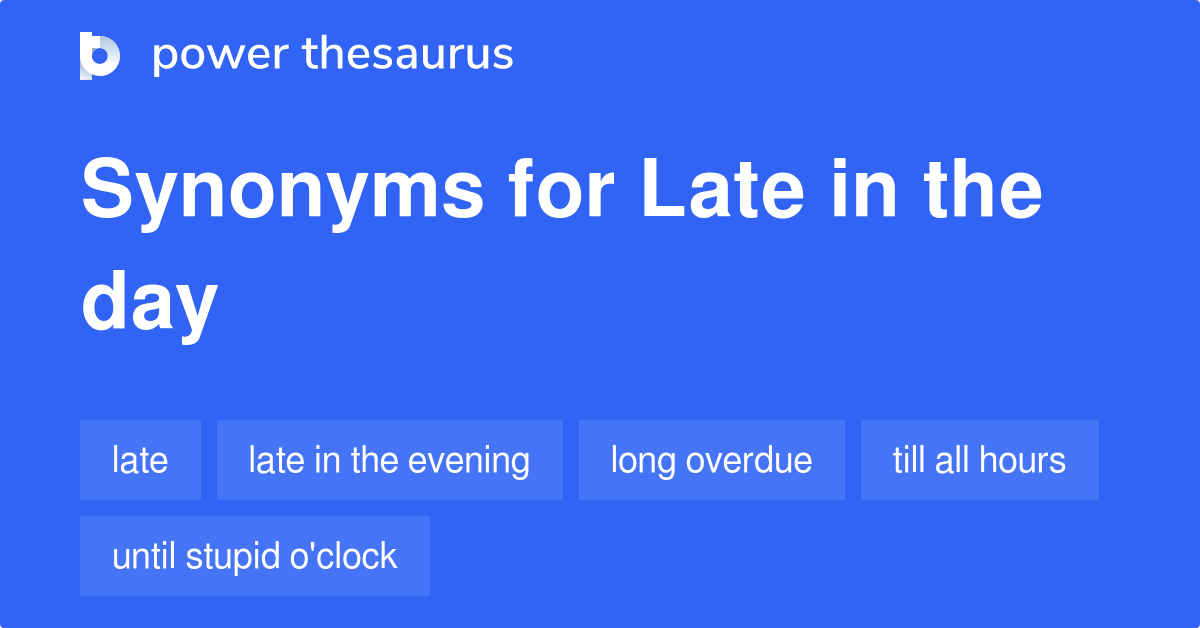 power thesaurus

Synonyms for Late in the day

late
late in the evening
long overdue
till all hours
until stupid o'clock